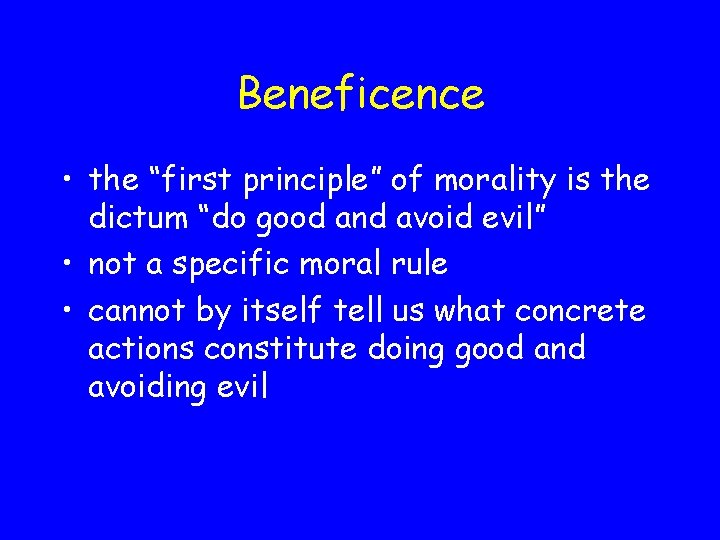 Beneficence

• the “first principle” of morality is the dictum “do good and avoid evil”
• not a specific moral rule
• cannot by itself tell us what concrete actions constitute doing good and avoiding evil